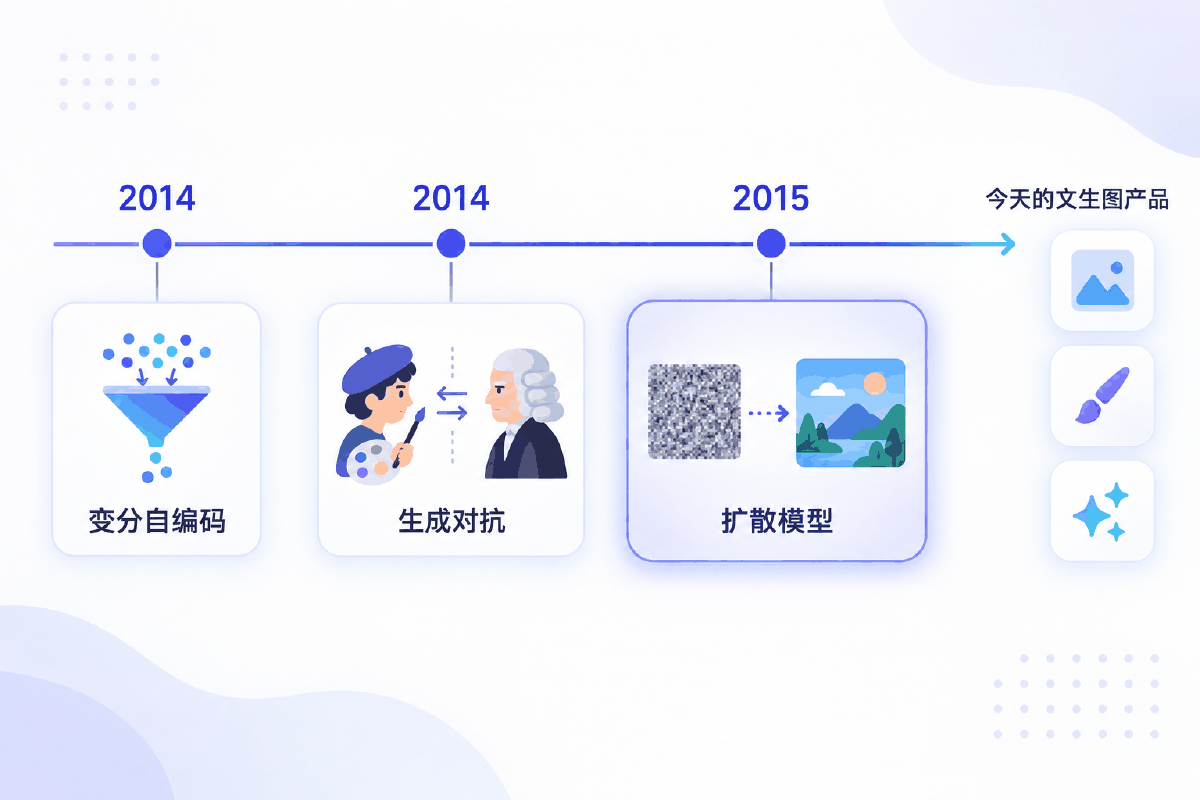 2014

2014

2015

今天的文生图产品

变分自编码

生成对抗

扩散模型